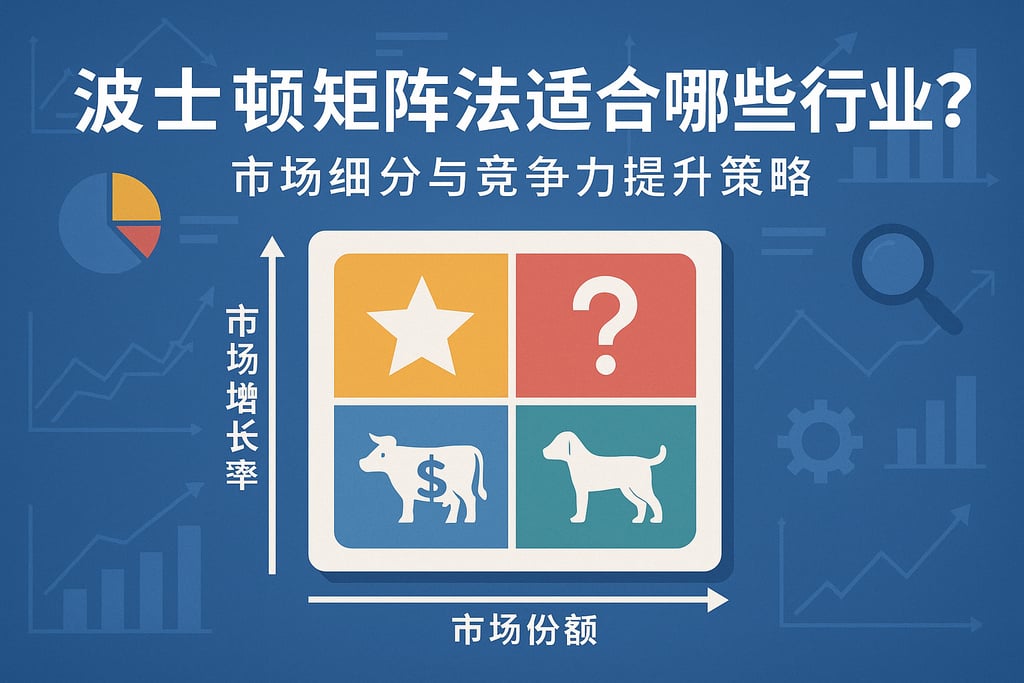 波士顿矩阵法适合哪些行业?

市场细分与竞争力提升策略

市场增长率

?

$

市场份额